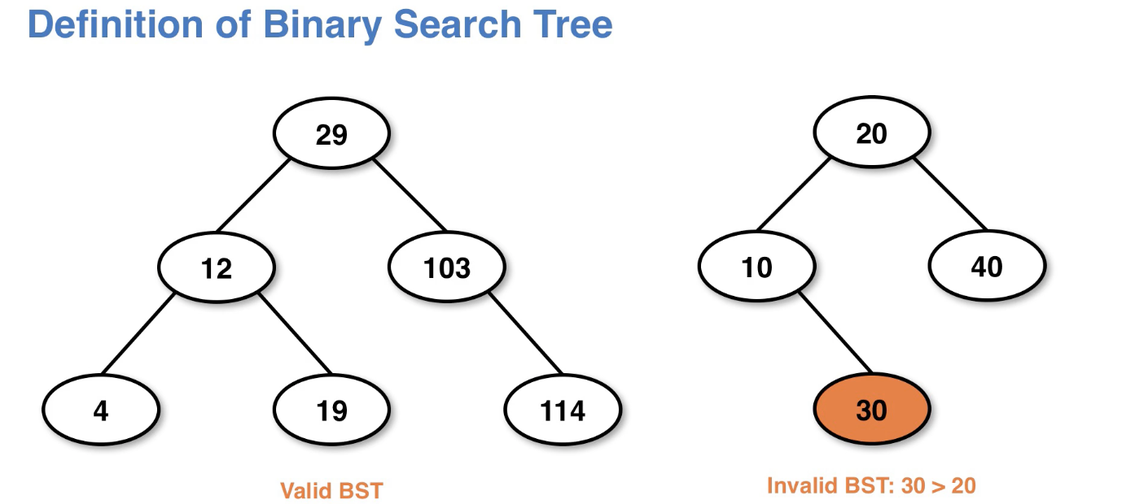 Definition of Binary Search Tree

29

12

103

4

19

114

Valid BST

20

10

40

30

Invalid BST: 30 > 20